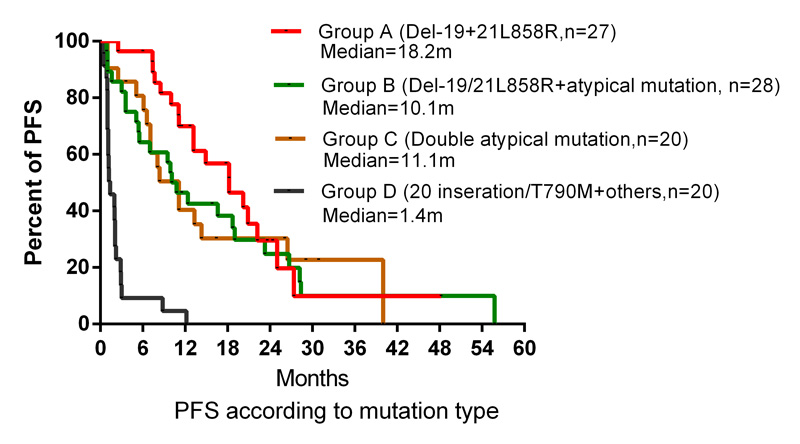 Group A (Del-19+21L858R,n=27)
Median=18.2m
Group B (Del-19/21L858R+atypical mutation, n=28)
Median=10.1m
Group C (Double atypical mutation,n=20)
Median=11.1m
Group D (20 inseration/T790M+others,n=20)
Median=1.4m

Percent of PFS

100
80
60
40
20
0

0 6 12 18 24 30 36 42 48 54 60

Months

PFS according to mutation type